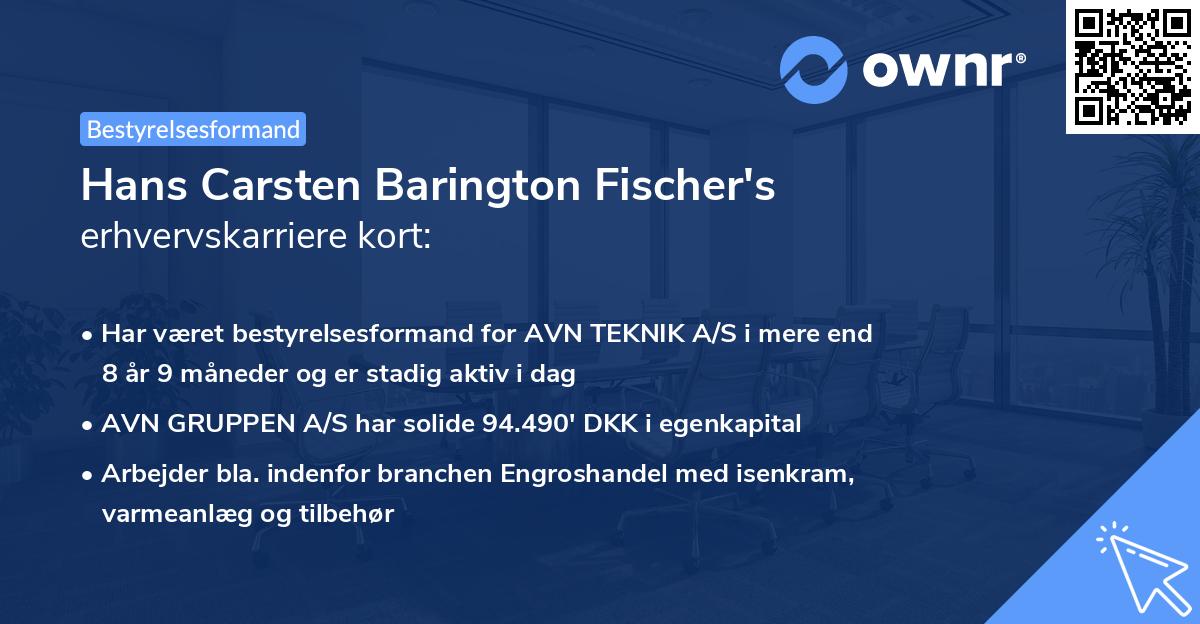 ownr®

Bestyrelsesformand

Hans Carsten Barington Fischer's
erhvervskarriere kort:

• Har været bestyrelsesformand for AVN TEKNIK A/S i mere end 8 år 9 måneder og er stadig aktiv i dag
• AVN GRUPPEN A/S har solide 94.490' DKK i egenkapital
• Arbejder bla. indenfor branchen Engroshandel med isenkram, varmeanlæg og tilbehør